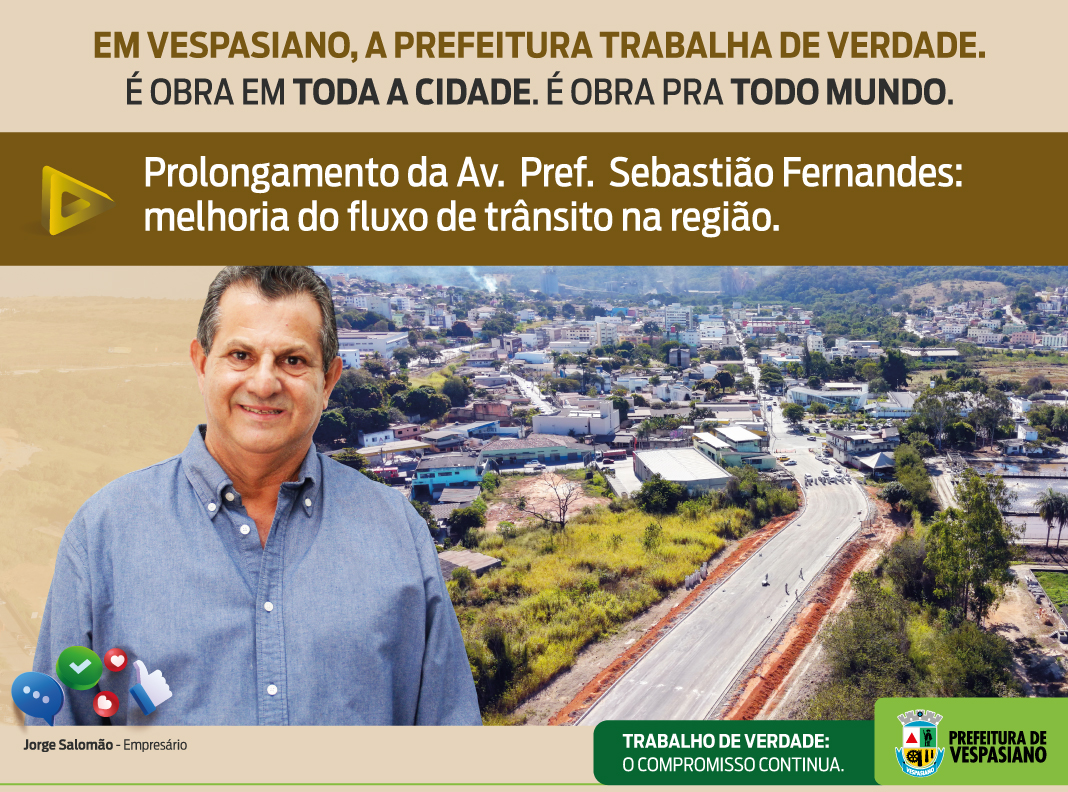 EM VESPASIANO, A PREFEITURA TRABALHA DE VERDADE.
É OBRA EM TODA A CIDADE. É OBRA PRA TODO MUNDO.

Prolongamento da Av. Pref. Sebastião Fernandes: melhoria do fluxo de trânsito na região.

Jorge Salomão - Empresário

TRABALHO DE VERDADE:
O COMPROMISSO CONTINUA.

VESPASIANO

PREFEITURA DE VESPASIANO